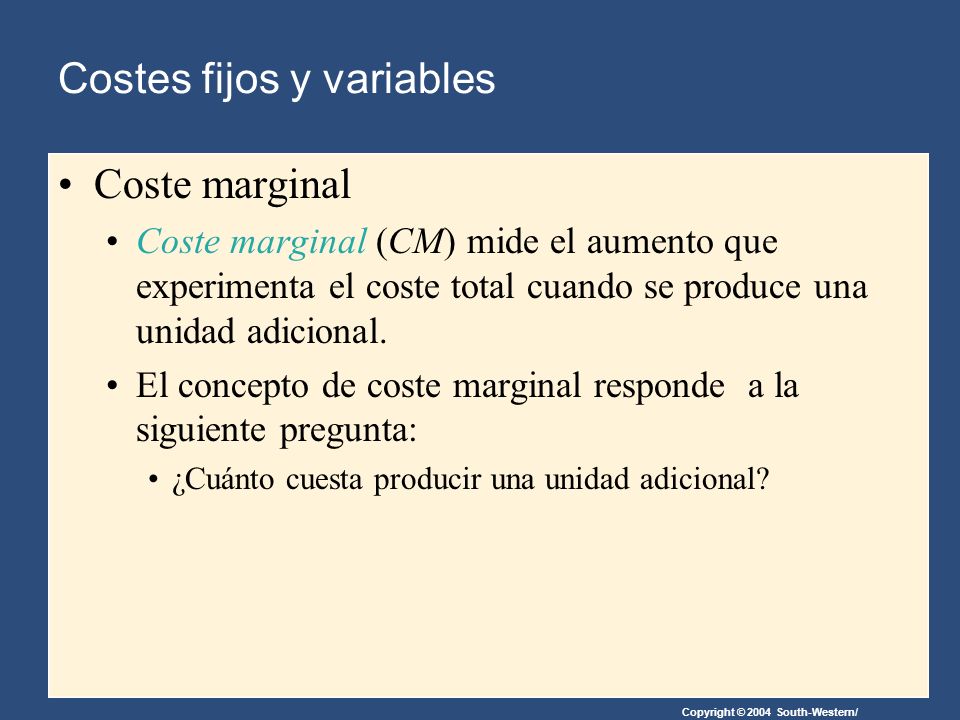 Costes fijos y variables

• Coste marginal

• Coste marginal (CM) mide el aumento que experimenta el coste total cuando se produce una unidad adicional.

• El concepto de coste marginal responde a la siguiente pregunta:

• ¿Cuánto cuesta producir una unidad adicional?

Copyright © 2004 South-Western/